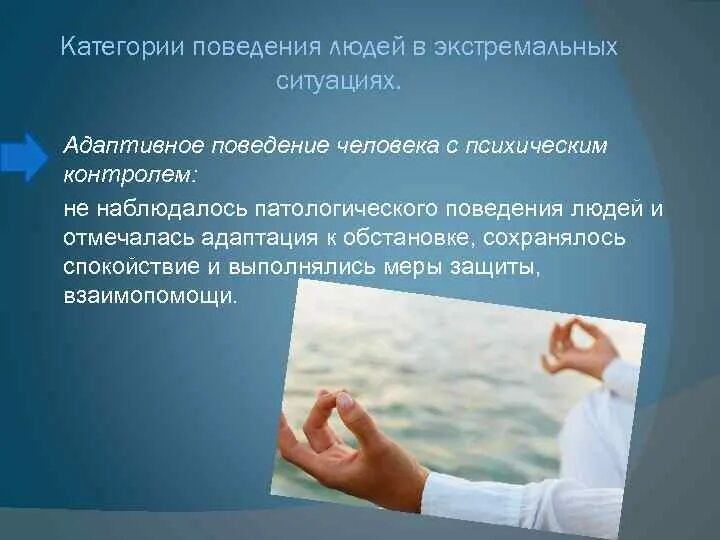 Категории поведения людей в экстремальных ситуациях.

Адаптивное поведение человека с психическим контролем:

не наблюдалось патологического поведения людей и отмечалась адаптация к обстановке, сохранялось спокойствие и выполнялись меры защиты, взаимопомощи.